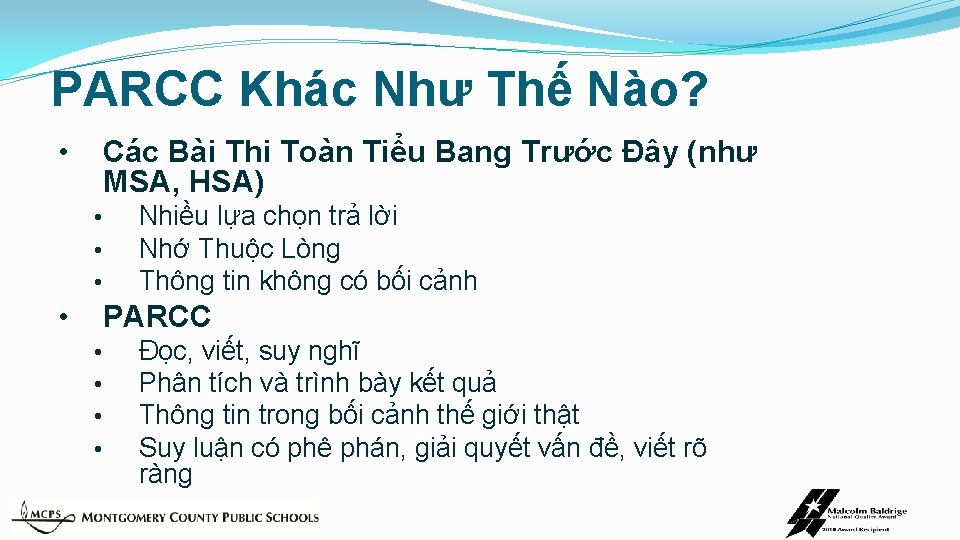 PARCC Khác Như Thế Nào?

• Các Bài Thi Toàn Tiểu Bang Trước Đây (như MSA, HSA)
  • Nhiều lựa chọn trả lời
  • Nhớ Thuộc Lòng
  • Thông tin không có bối cảnh
• PARCC
  • Đọc, viết, suy nghĩ
  • Phân tích và trình bày kết quả
  • Thông tin trong bối cảnh thế giới thật
  • Suy luận có phê phán, giải quyết vấn đề, viết rõ ràng

MCPS MONTGOMERY COUNTY PUBLIC SCHOOLS

Malcolm Baldrige National Quality Award 2010 Award Recipient